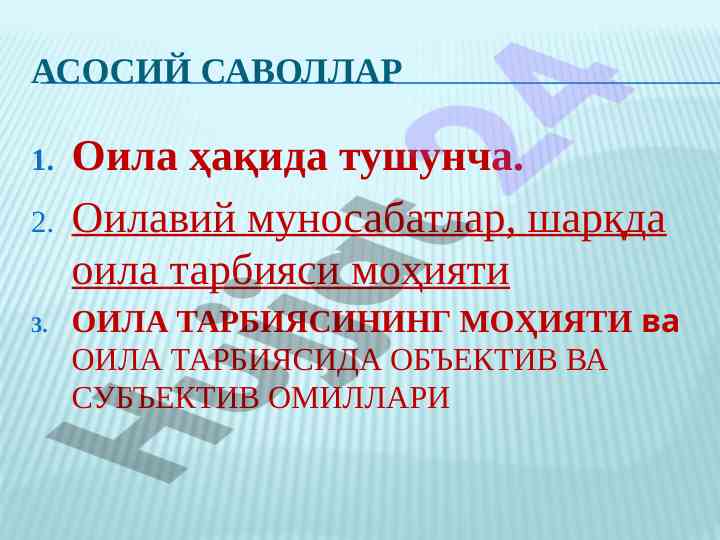 АСОСИЙ САВОЛЛАР

1. Оила ҳақида тушунча.

2. Оилавий муносабатлар, шарқда оила тарбияси моҳияти

3. ОИЛА ТАРБИЯСИНИНГ МОҲИЯТИ ва ОИЛА ТАРБИЯСИДА ОБЪЕКТИВ ВА СУБЪЕКТИВ ОМИЛЛАРИ

Hujjat24